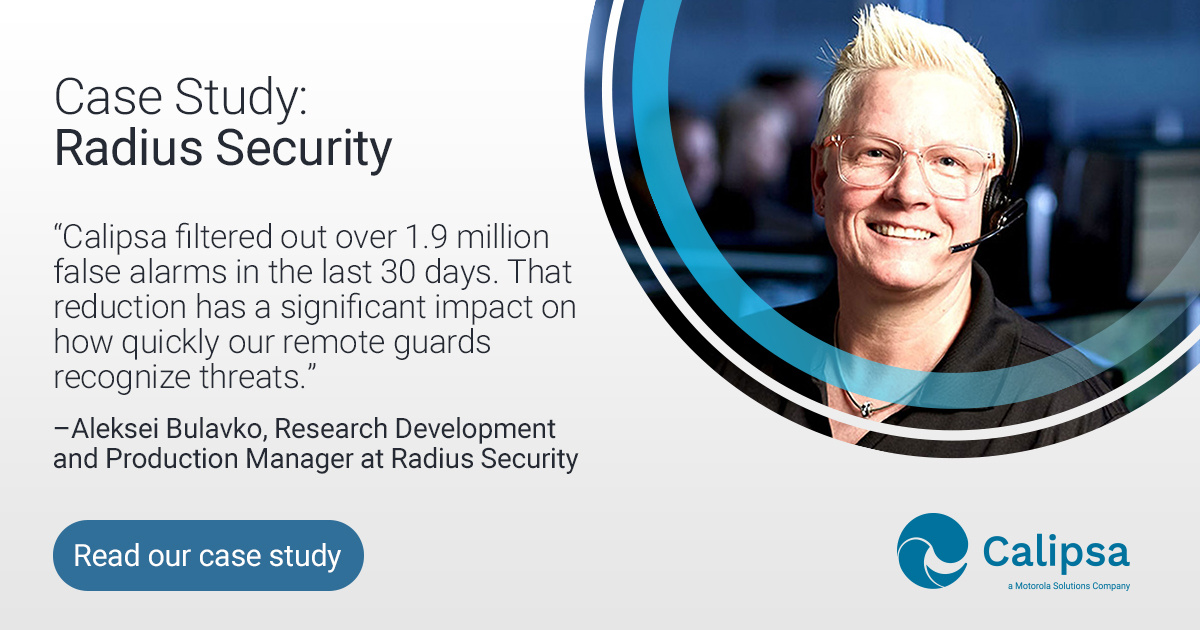 Case Study:
Radius Security

“Calipsa filtered out over 1.9 million false alarms in the last 30 days. That reduction has a significant impact on how quickly our remote guards recognize threats.”

–Aleksei Bulavko, Research Development and Production Manager at Radius Security

Read our case study

Calipsa
a Motorola Solutions Company